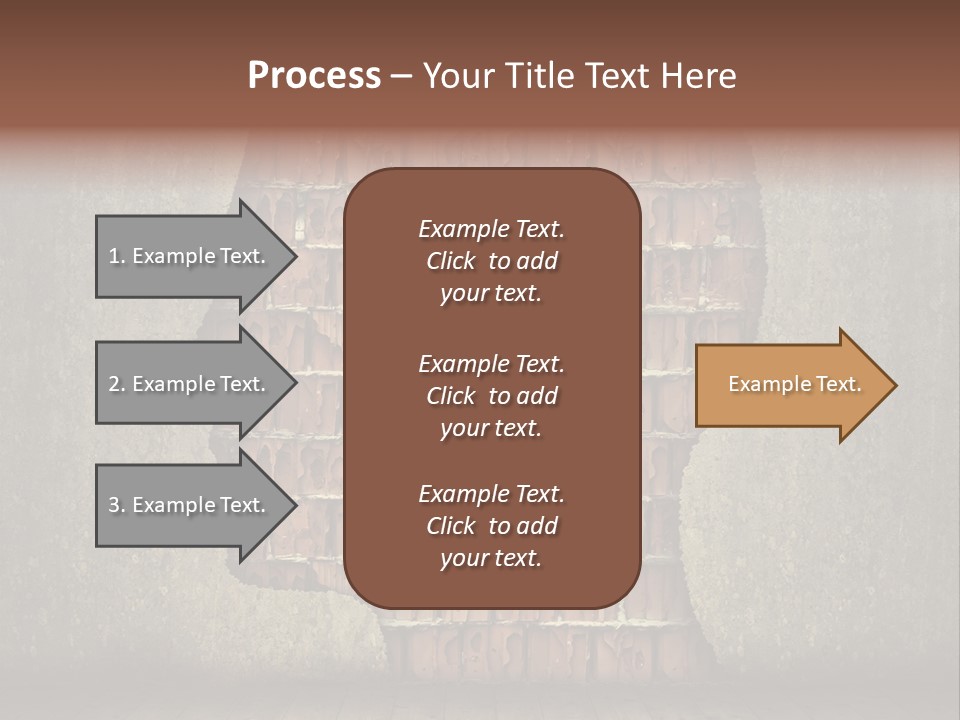 Process – Your Title Text Here

1. Example Text.

2. Example Text.

3. Example Text.

Example Text. Click to add your text.

Example Text. Click to add your text.

Example Text. Click to add your text.

Example Text.